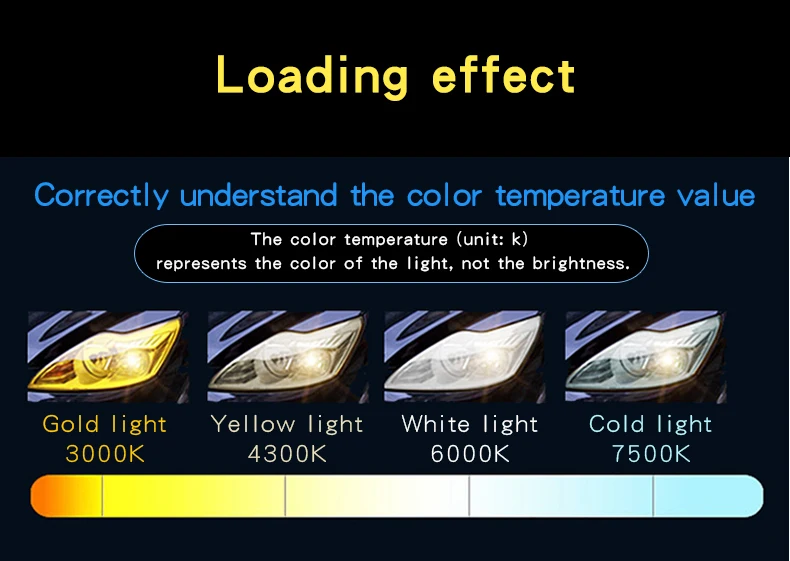 Loading effect

Correctly understand the color temperature value

The color temperature (unit: k)
represents the color of the light, not the brightness.

Gold light
3000K

Yellow light
4300K

White light
6000K

Cold light
7500K